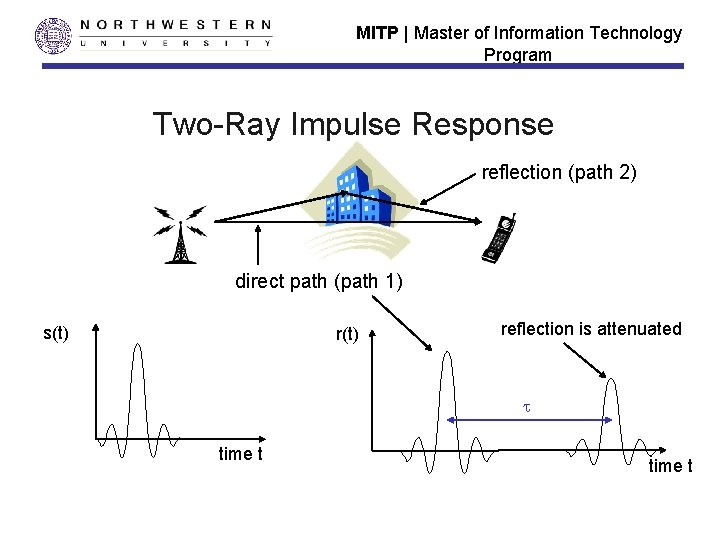 NORTHWESTERN
UNIVERSITY

MITP | Master of Information Technology Program

Two-Ray Impulse Response

reflection (path 2)

direct path (path 1)

s(t)

time t

r(t)

reflection is attenuated

$\tau$

time t